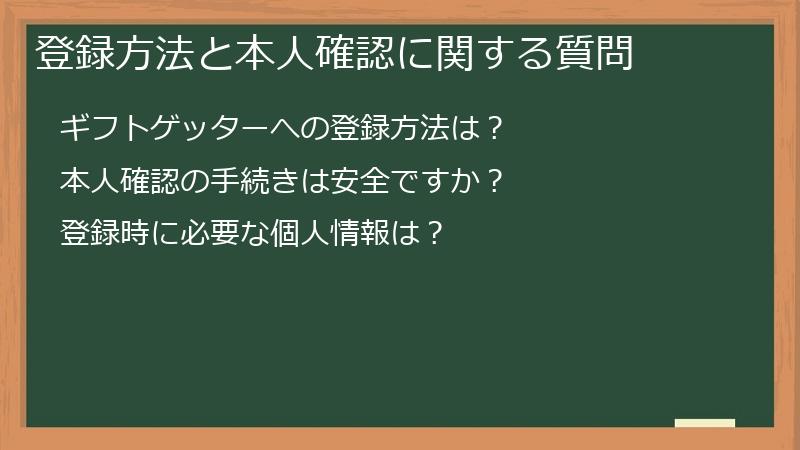 登録方法と本人確認に関する質問

ギフトゲッターへの登録方法は？

本人確認の手続きは安全ですか？

登録時に必要な個人情報は？